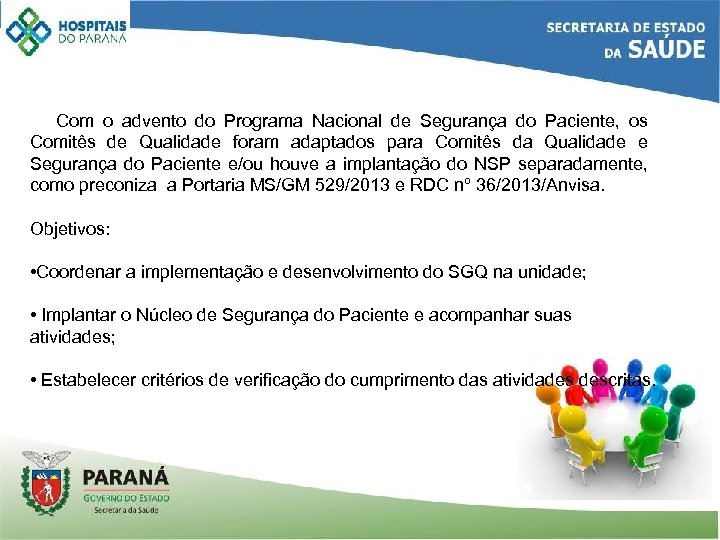 HOSPITAIS DO PARANÁ

SECRETARIA DE ESTADO DA SAÚDE

Com o advento do Programa Nacional de Segurança do Paciente, os Comitês de Qualidade foram adaptados para Comitês da Qualidade e Segurança do Paciente e/ou houve a implantação do NSP separadamente, como preconiza a Portaria MS/GM 529/2013 e RDC nº 36/2013/Anvisa.

Objetivos:

•Coordenar a implementação e desenvolvimento do SGQ na unidade;

• Implantar o Núcleo de Segurança do Paciente e acompanhar suas atividades;

• Estabelecer critérios de verificação do cumprimento das atividades descritas.

PARANÁ
GOVERNO DO ESTADO
Secretaria da Saúde